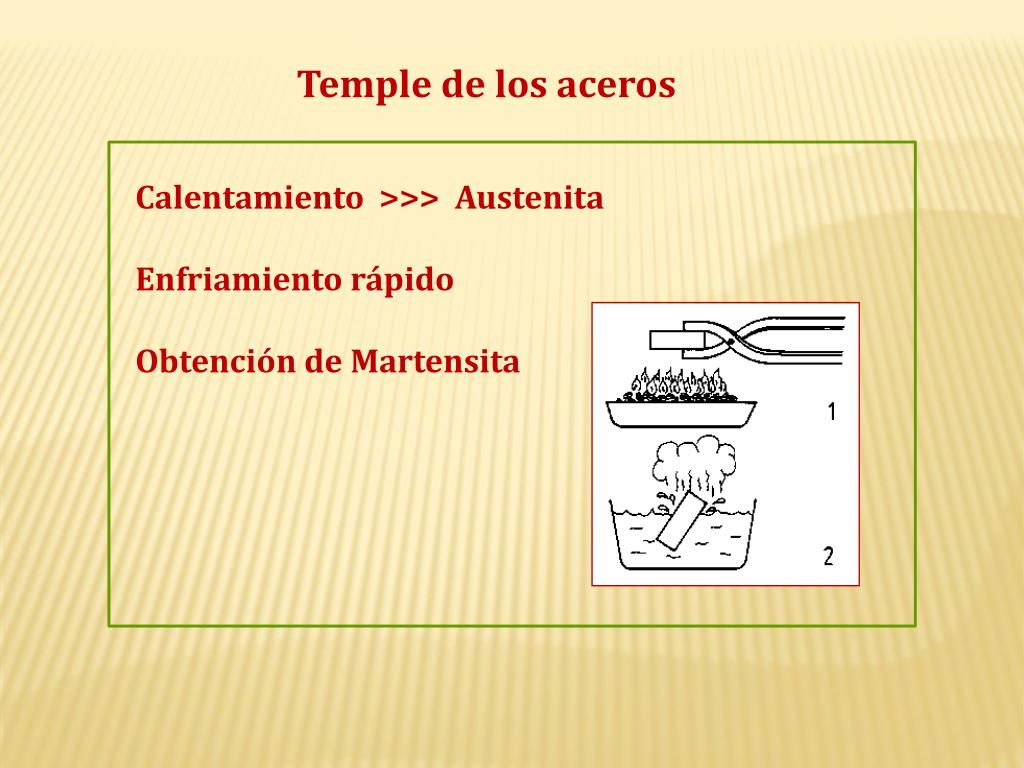 Temple de los aceros

Calentamiento >>> Austenita

Enfriamiento rápido

Obtención de Martensita

1

2